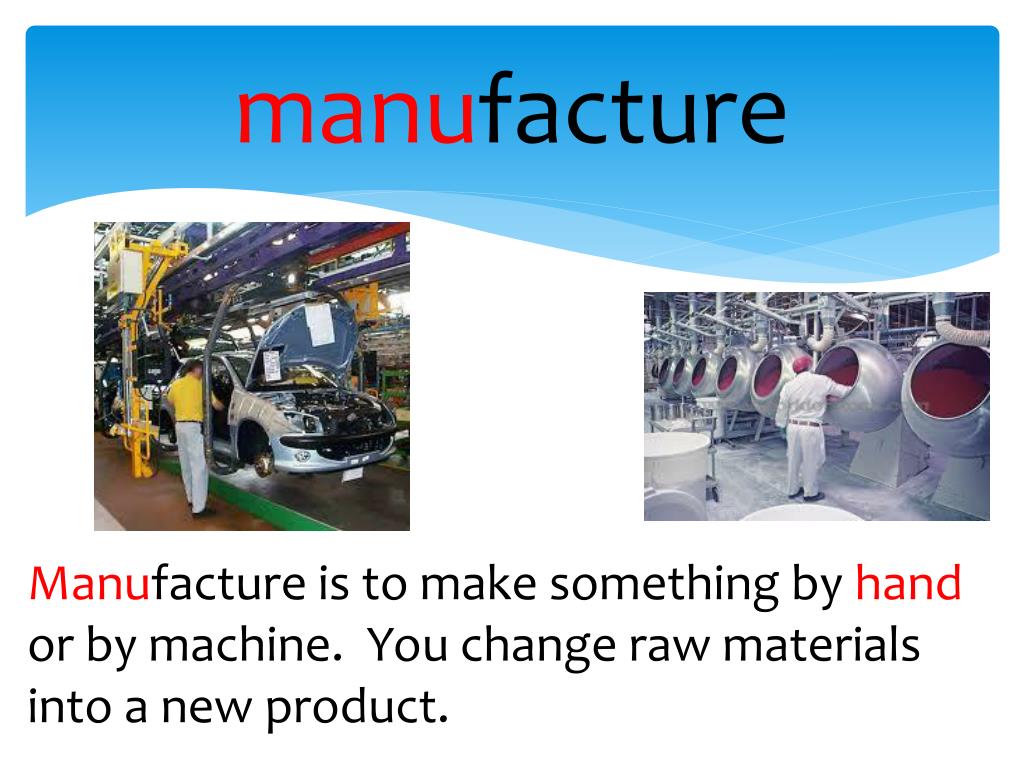 manufacture

Manufacture is to make something by hand or by machine.  You change raw materials into a new product.